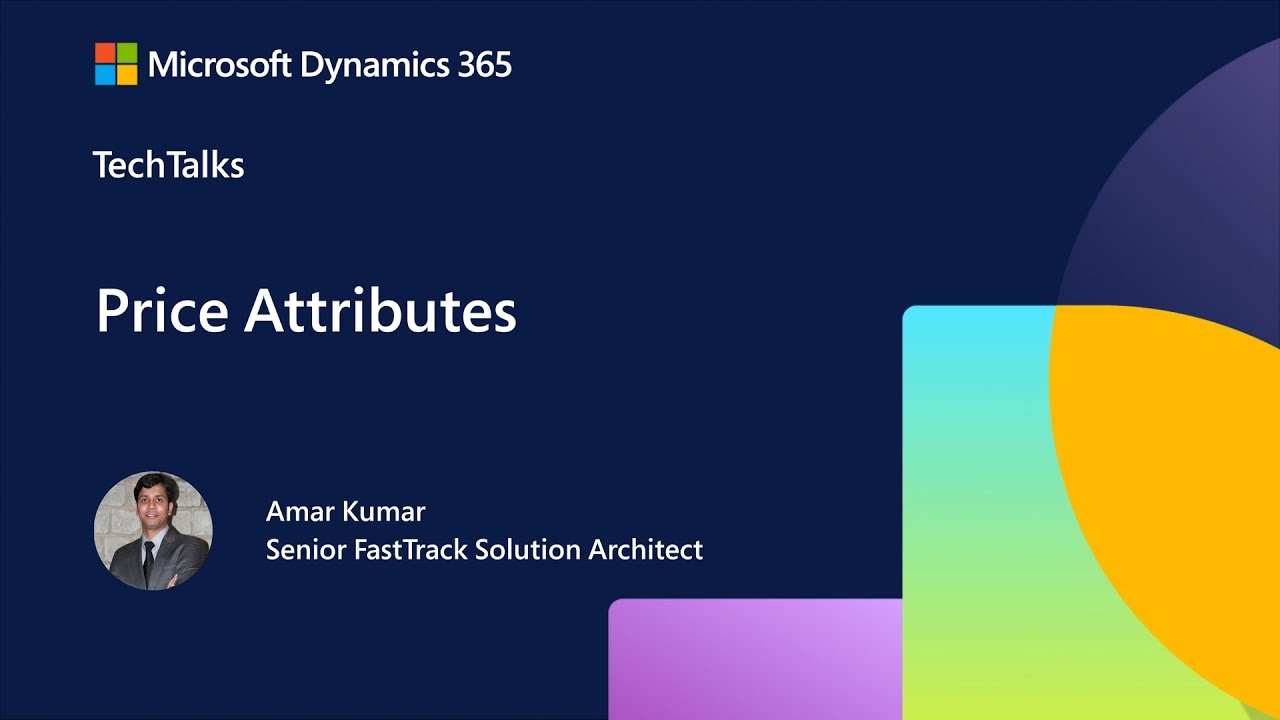 Microsoft Dynamics 365

TechTalks

Price Attributes

Amar Kumar
Senior FastTrack Solution Architect